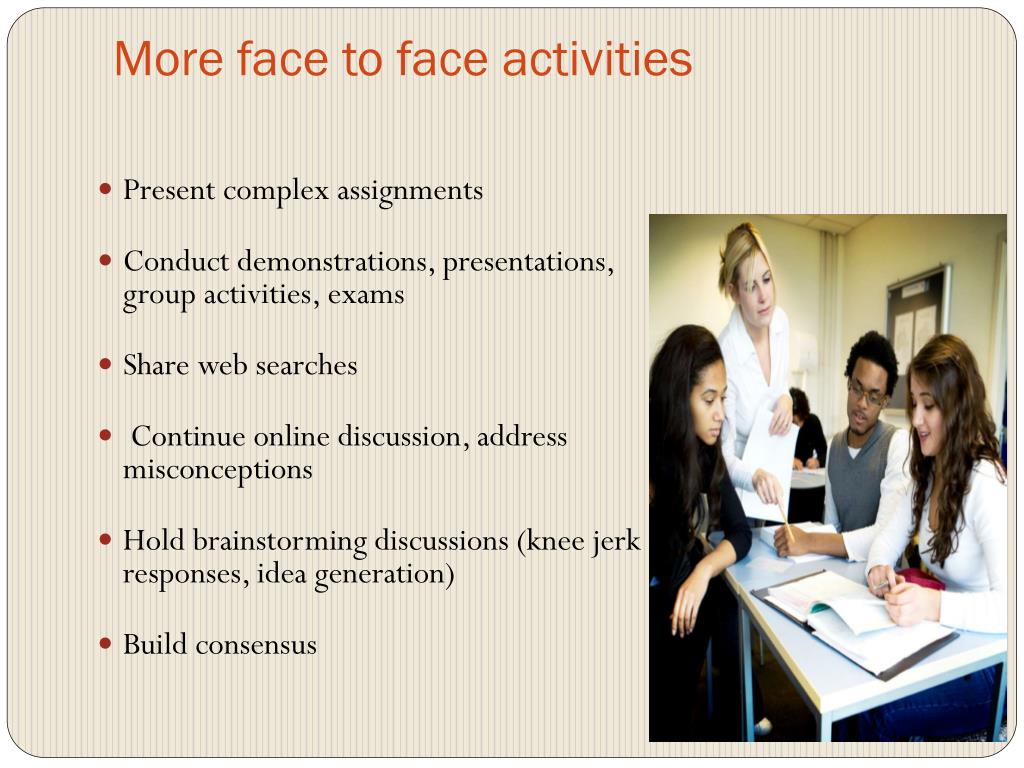 More face to face activities

- Present complex assignments
- Conduct demonstrations, presentations, group activities, exams
- Share web searches
- Continue online discussion, address misconceptions
- Hold brainstorming discussions (knee jerk responses, idea generation)
- Build consensus